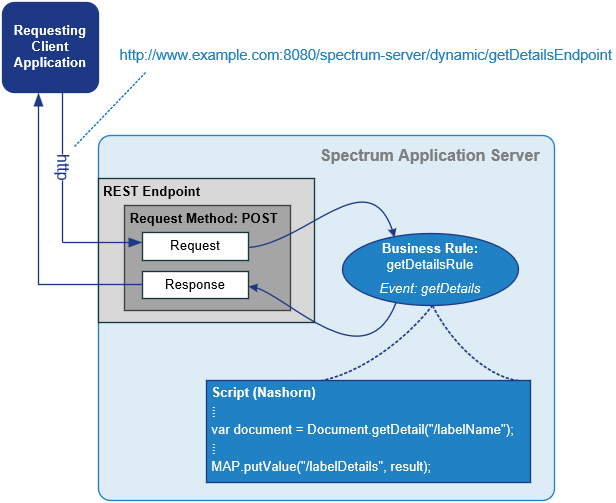 Requesting Client Application

http://www.example.com:8080/spectrum-server/dynamic/getDetailsEndpoint

http

Spectrum Application Server

REST Endpoint

Request Method: POST

Request

Response

Business Rule:
getDetailsRule
Event: getDetails

Script (Nashorn)
⋮
var document = Document.getDetail("/labelName");
⋮
MAP.putValue("/labelDetails", result);